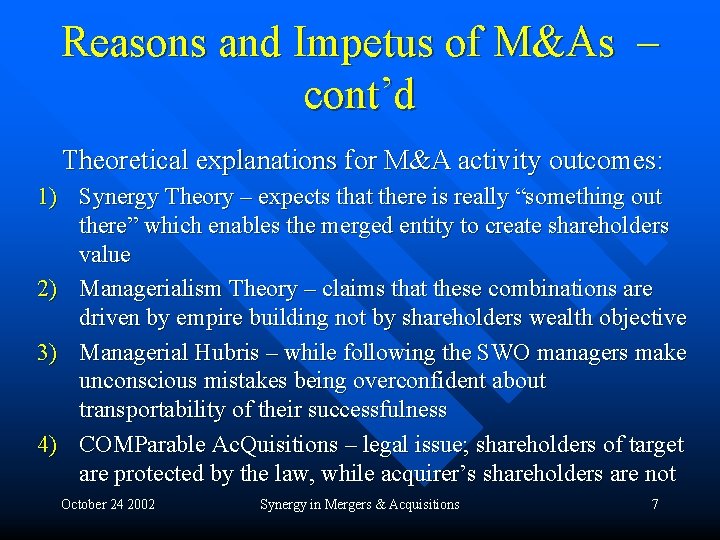 Reasons and Impetus of M&As – cont'd

Theoretical explanations for M&A activity outcomes:

1) Synergy Theory – expects that there is really "something out there" which enables the merged entity to create shareholders value

2) Managerialism Theory – claims that these combinations are driven by empire building not by shareholders wealth objective

3) Managerial Hubris – while following the SWO managers make unconscious mistakes being overconfident about transportability of their successfulness

4) COMParable AcQuisitions – legal issue; shareholders of target are protected by the law, while acquirer's shareholders are not

October 24 2002 Synergy in Mergers & Acquisitions 7